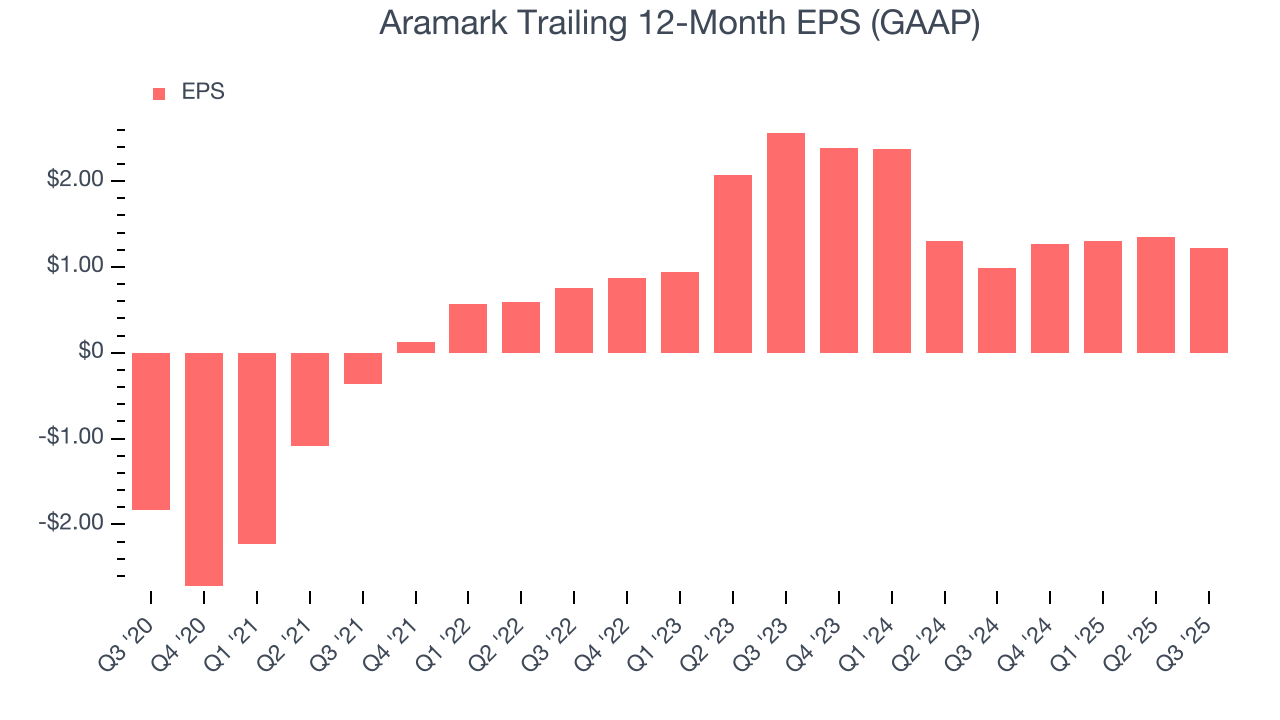 Aramark Trailing 12-Month EPS (GAAP)

EPS

$2.00
$1.00
$0
-$1.00
-$2.00

Q3 '20
Q4 '20
Q1 '21
Q2 '21
Q3 '21
Q4 '21
Q1 '22
Q2 '22
Q3 '22
Q4 '22
Q1 '23
Q2 '23
Q3 '23
Q4 '23
Q1 '24
Q2 '24
Q3 '24
Q4 '24
Q1 '25
Q2 '25
Q3 '25